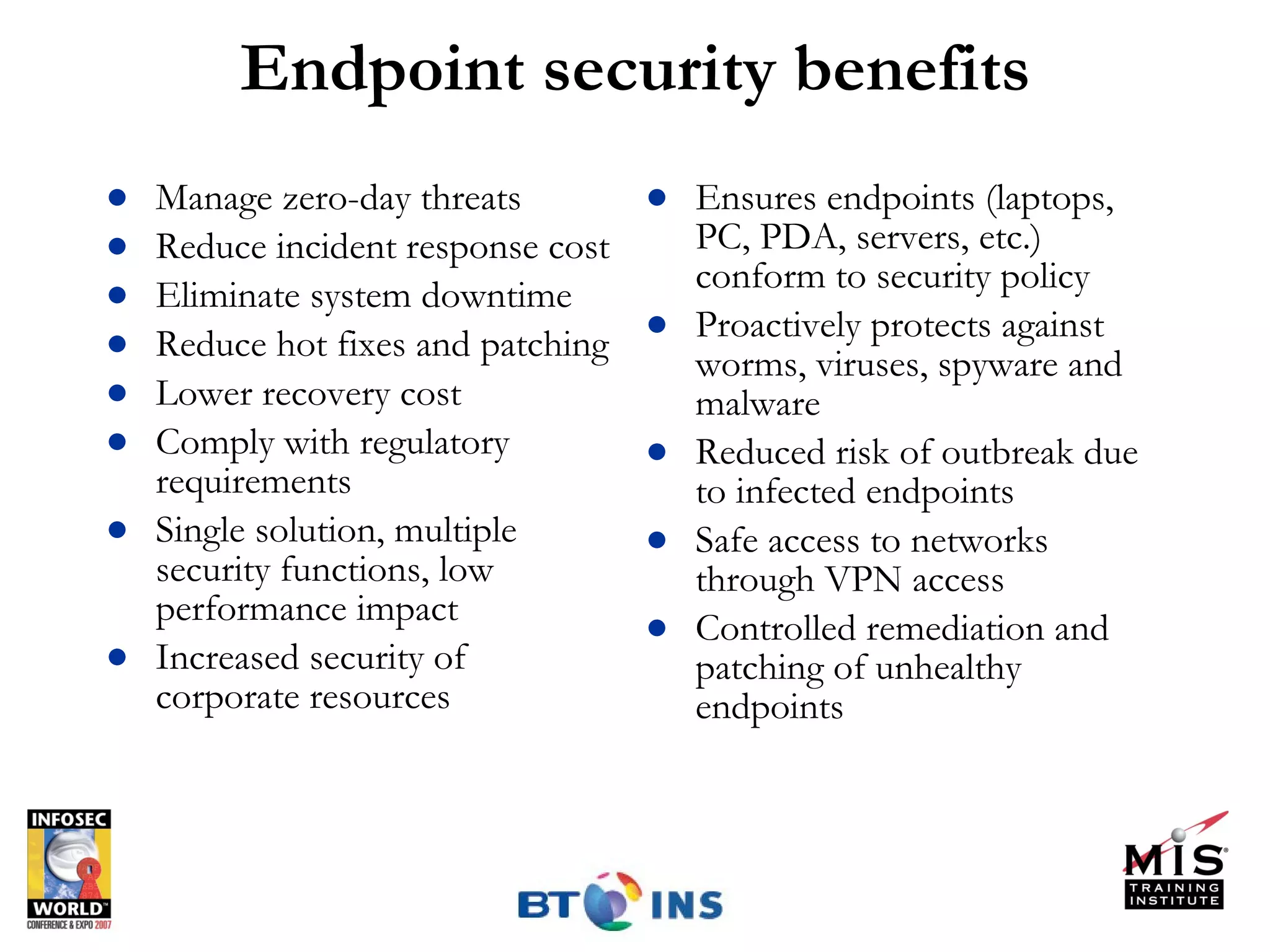 Endpoint security benefits

- Manage zero-day threats
- Reduce incident response cost
- Eliminate system downtime
- Reduce hot fixes and patching
- Lower recovery cost
- Comply with regulatory requirements
- Single solution, multiple security functions, low performance impact
- Increased security of corporate resources

- Ensures endpoints (laptops, PC, PDA, servers, etc.) conform to security policy
- Proactively protects against worms, viruses, spyware and malware
- Reduced risk of outbreak due to infected endpoints
- Safe access to networks through VPN access
- Controlled remediation and patching of unhealthy endpoints

INFOSEC WORLD CONFERENCE & EXPO 2007

BT INS

MIS TRAINING INSTITUTE